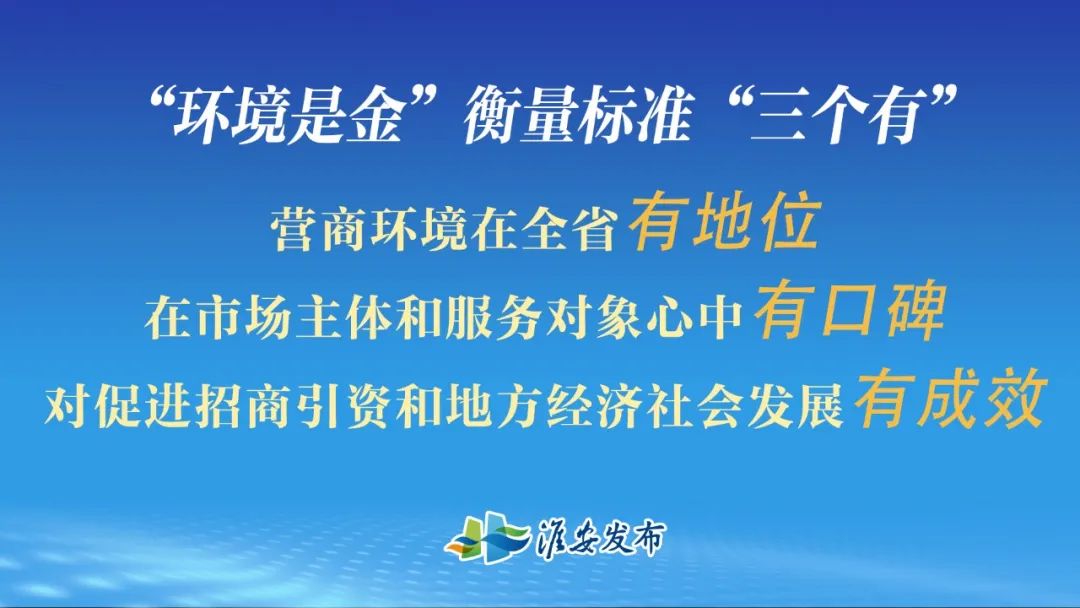 “环境是金”衡量标准“三个有”

营商环境在全省有地位

在市场主体和服务对象心中有口碑

对促进招商引资和地方经济社会发展有成效

淮安发布